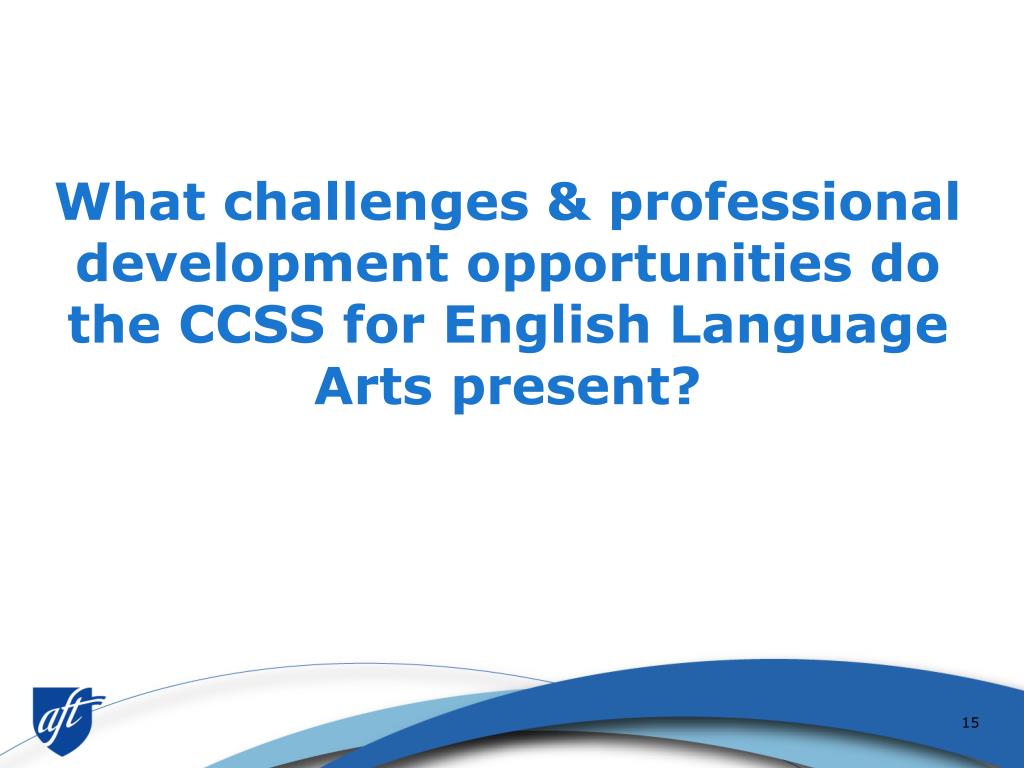 What challenges & professional development opportunities do the CCSS for English Language Arts present?

aft

15